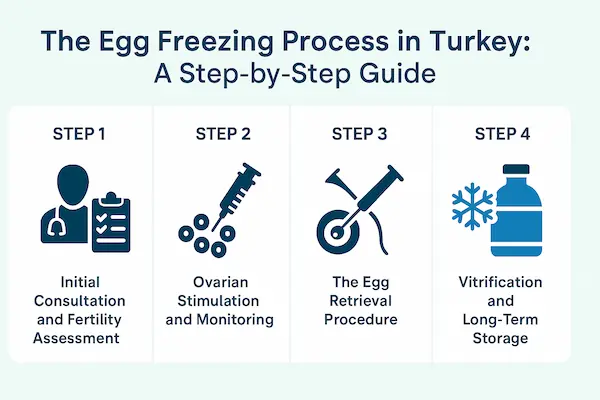 The Egg Freezing Process in Turkey:
A Step-by-Step Guide

STEP 1

Initial Consultation and Fertility Assessment

STEP 2

Ovarian Stimulation and Monitoring

STEP 3

The Egg Retrieval Procedure

STEP 4

Vitrification and Long-Term Storage